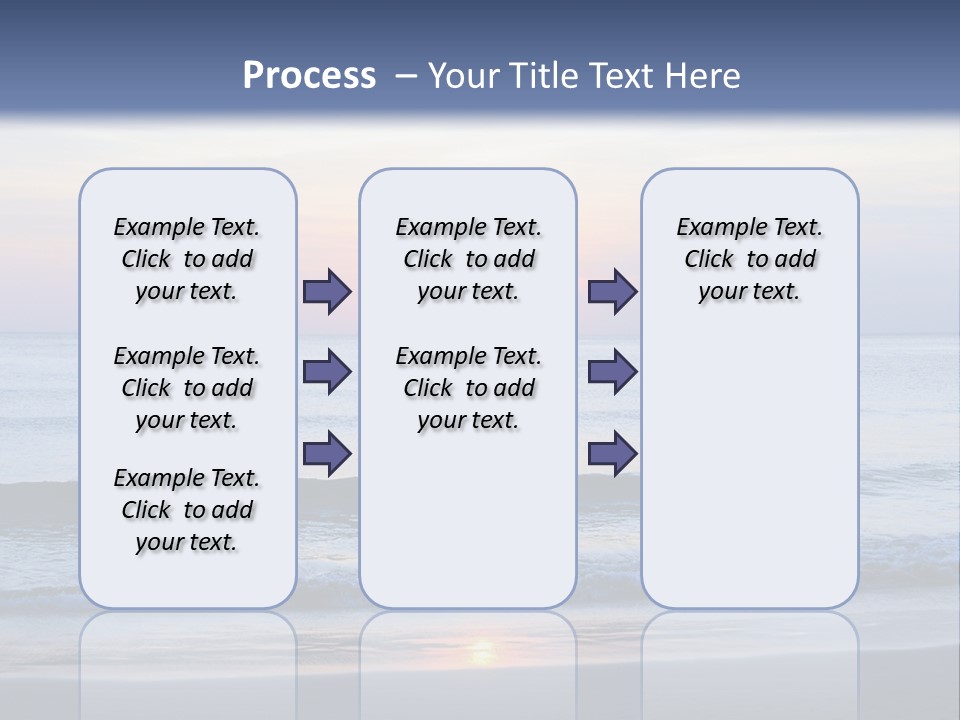 Process – Your Title Text Here

Example Text. Click to add your text.

Example Text. Click to add your text.

Example Text. Click to add your text.

Example Text. Click to add your text.

Example Text. Click to add your text.

Example Text. Click to add your text.